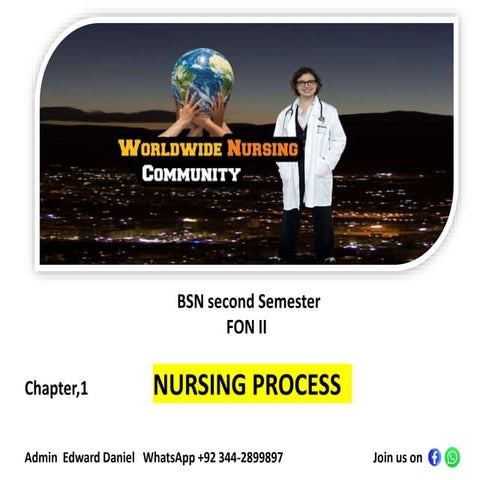 WORLDWIDE NURSING
COMMUNITY

BSN second Semester
FON II

Chapter,1

NURSING PROCESS

Admin Edward Daniel WhatsApp +92 344-2899897

Join us on